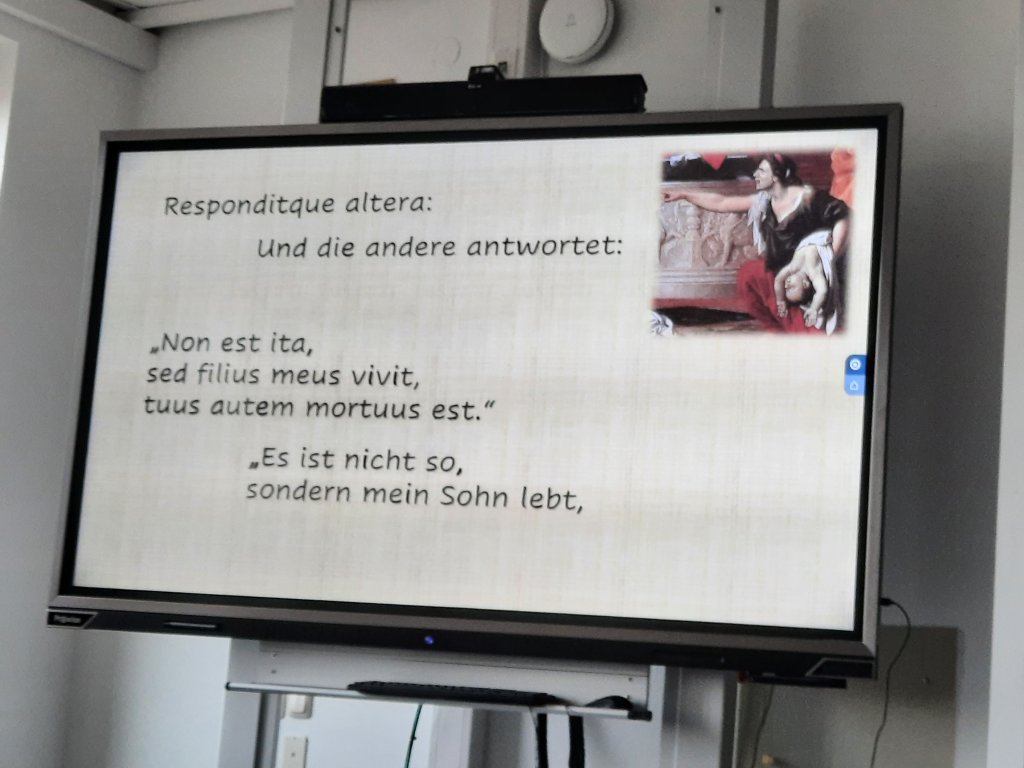 Responditque altera:

Und die andere antwortet:

„Non est ita,
sed filius meus vivit,
tuus autem mortuus est."

„Es ist nicht so,
sondern mein Sohn lebt,